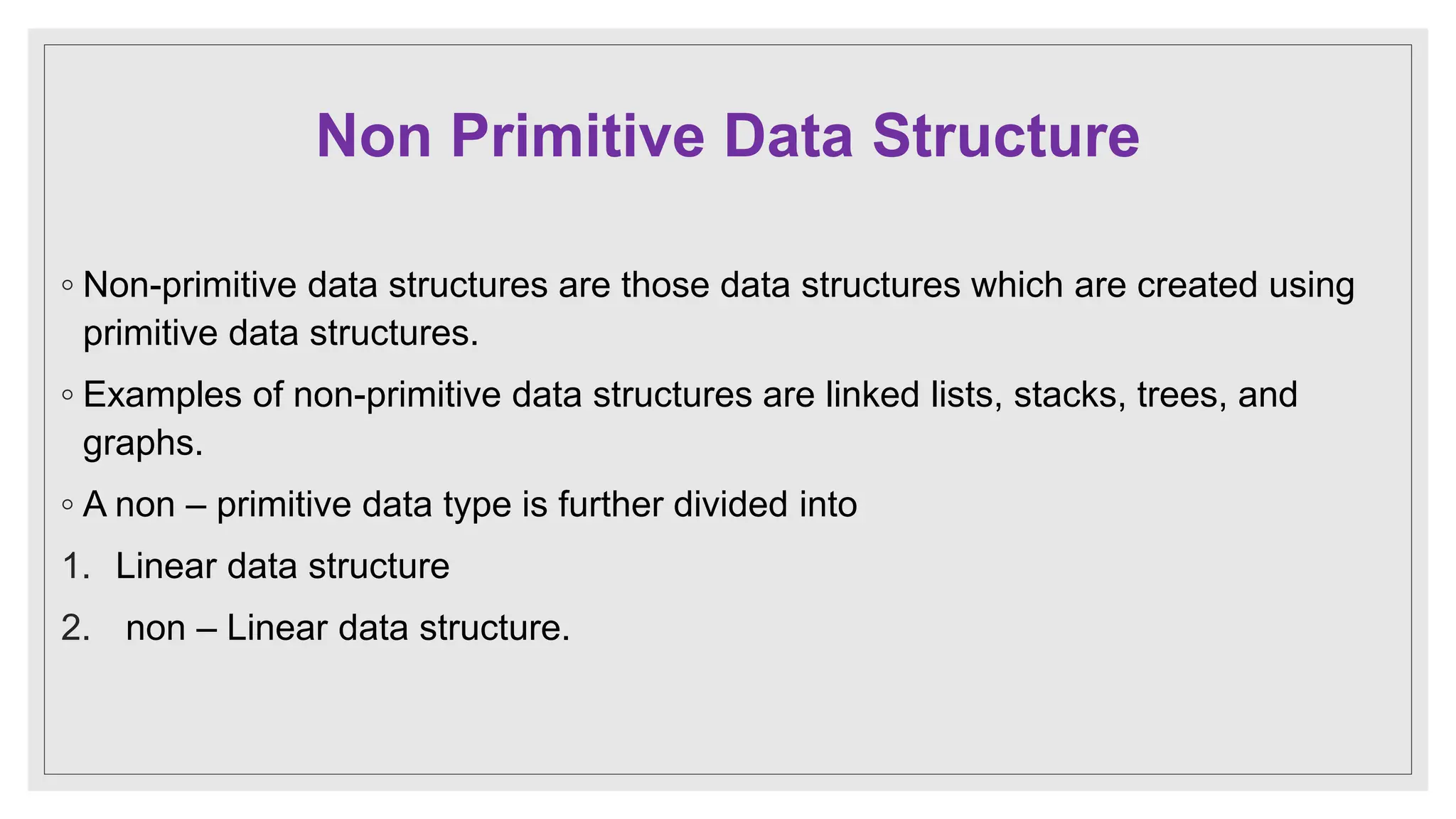 Non Primitive Data Structure

◦ Non-primitive data structures are those data structures which are created using primitive data structures.

◦ Examples of non-primitive data structures are linked lists, stacks, trees, and graphs.

◦ A non – primitive data type is further divided into

1. Linear data structure

2. non – Linear data structure.